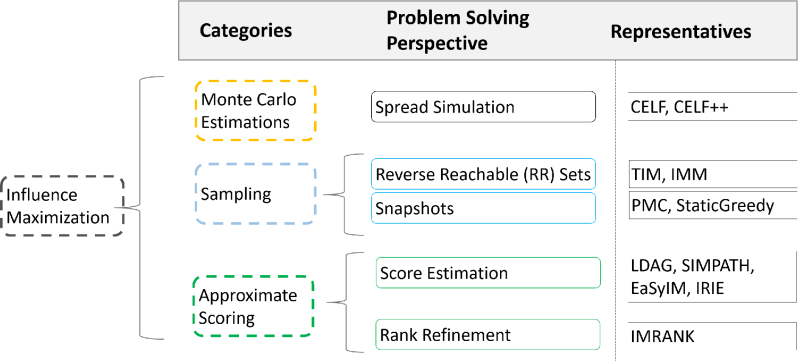 Categories

Problem Solving Perspective

Representatives

Influence Maximization

Monte Carlo Estimations

Spread Simulation

CELF, CELF++

Sampling

Reverse Reachable (RR) Sets

TIM, IMM

Snapshots

PMC, StaticGreedy

Approximate Scoring

Score Estimation

LDAG, SIMPATH, EaSyIM, IRIE

Rank Refinement

IMRANK